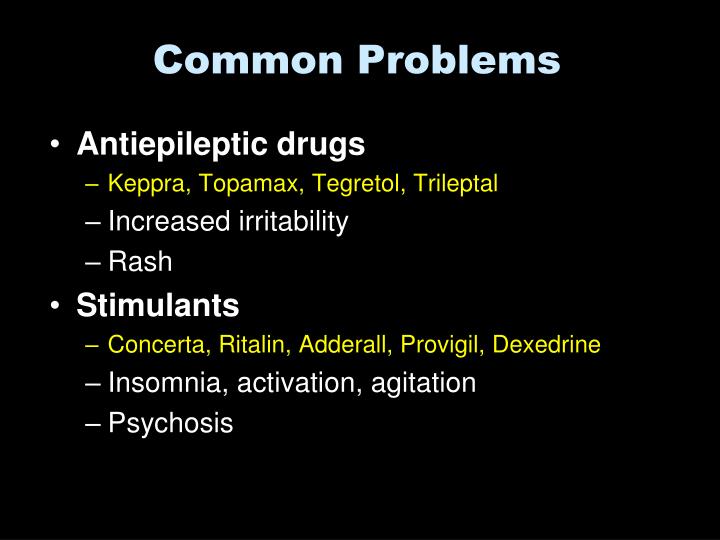 Common Problems

• Antiepileptic drugs
– Keppra, Topamax, Tegretol, Trileptal
– Increased irritability
– Rash

• Stimulants
– Concerta, Ritalin, Adderall, Provigil, Dexedrine
– Insomnia, activation, agitation
– Psychosis